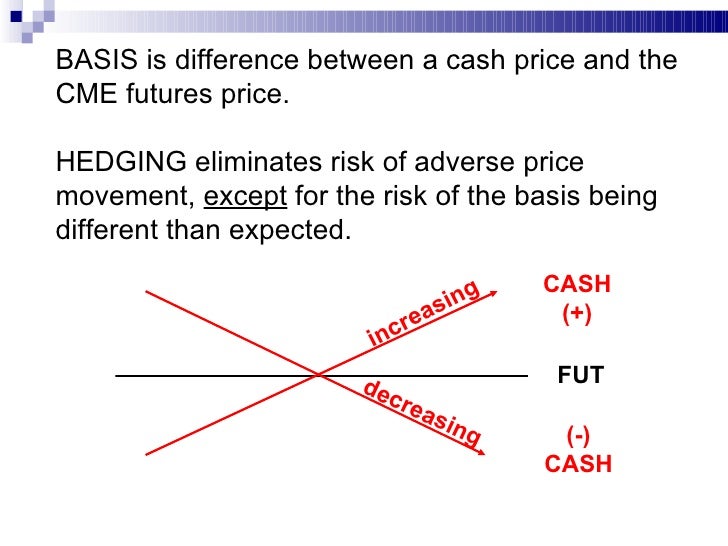 BASIS is difference between a cash price and the CME futures price.

HEDGING eliminates risk of adverse price movement, except for the risk of the basis being different than expected.

increasing

CASH
(+)

FUT

decreasing

(-)
CASH